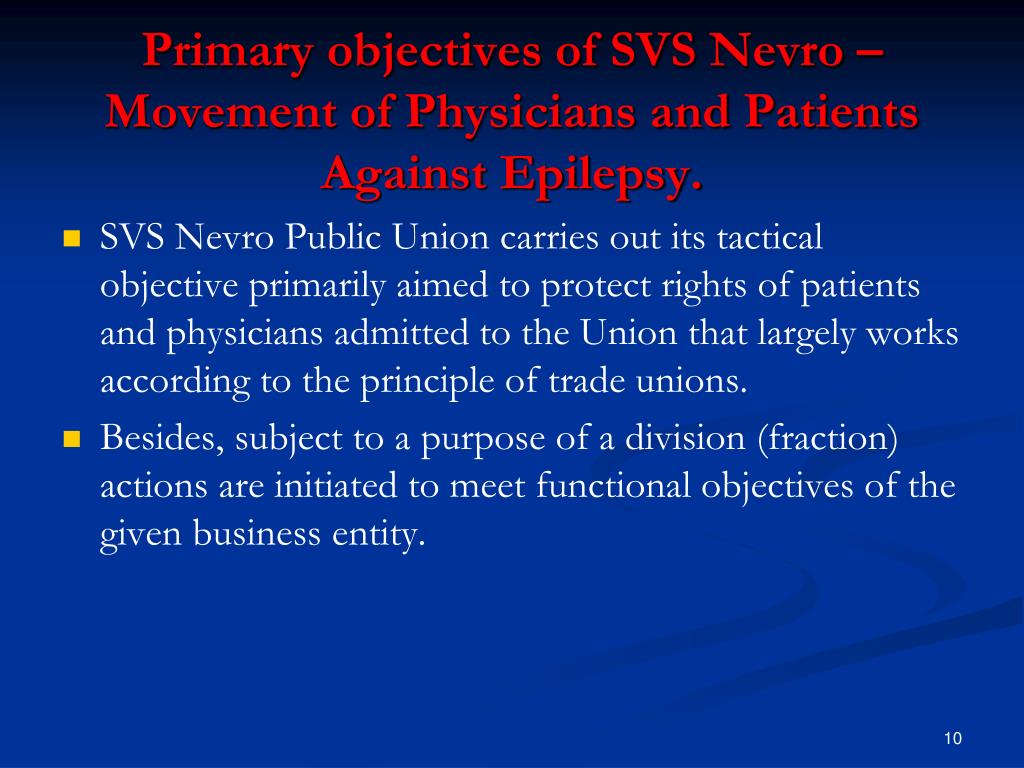 Primary objectives of SVS Nevro – Movement of Physicians and Patients Against Epilepsy.

SVS Nevro Public Union carries out its tactical objective primarily aimed to protect rights of patients and physicians admitted to the Union that largely works according to the principle of trade unions.

Besides, subject to a purpose of a division (fraction) actions are initiated to meet functional objectives of the given business entity.

10